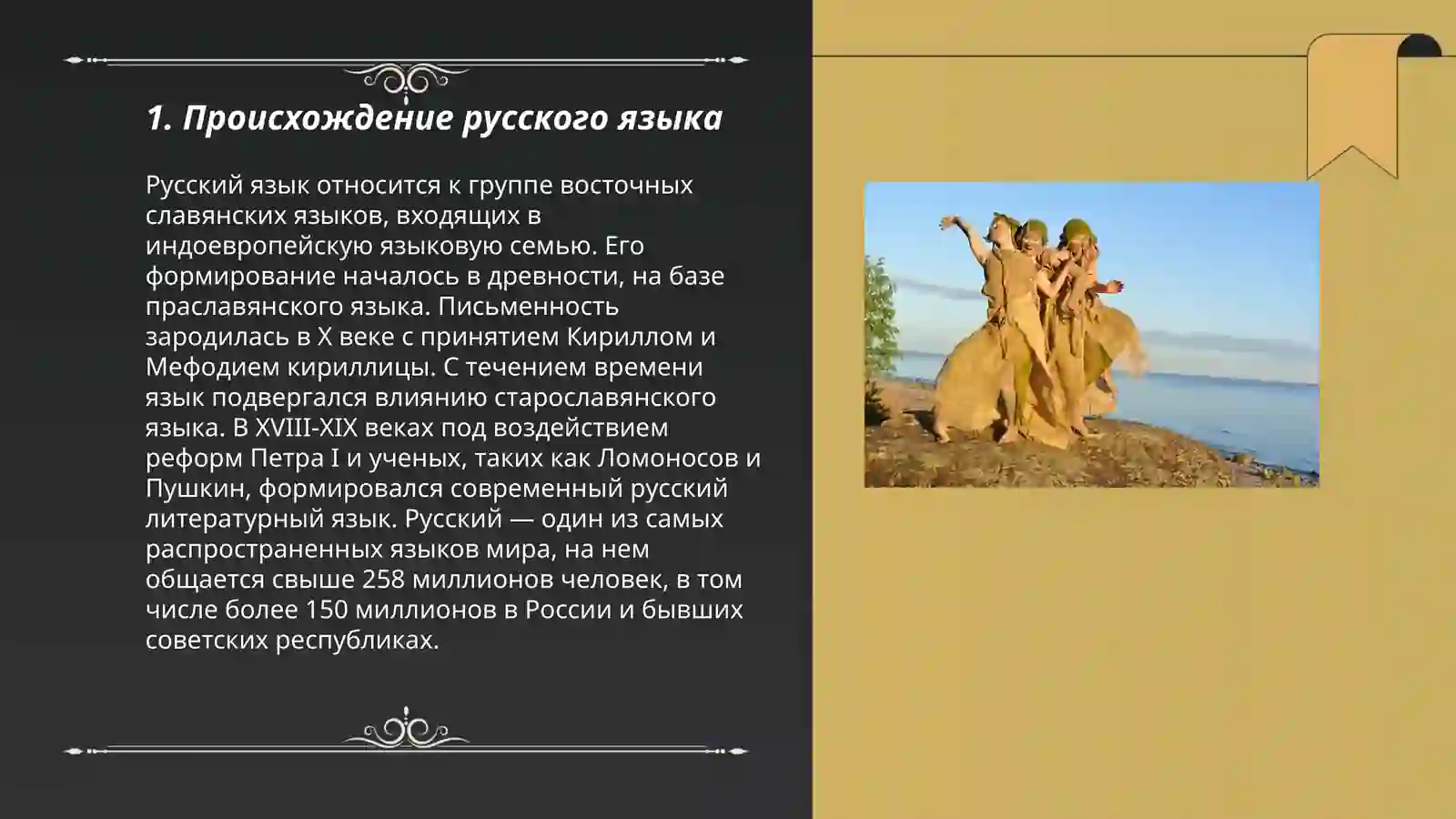 1. Происхождение русского языка

Русский язык относится к группе восточных славянских языков, входящих в индоевропейскую языковую семью. Его формирование началось в древности, на базе праславянского языка. Письменность зародилась в X веке с принятием Кириллом и Мефодием кириллицы. С течением времени язык подвергался влиянию старославянского языка. В XVIII-XIX веках под воздействием реформ Петра I и ученых, таких как Ломоносов и Пушкин, формировался современный русский литературный язык. Русский — один из самых распространенных языков мира, на нем общается свыше 258 миллионов человек, в том числе более 150 миллионов в России и бывших советских республиках.